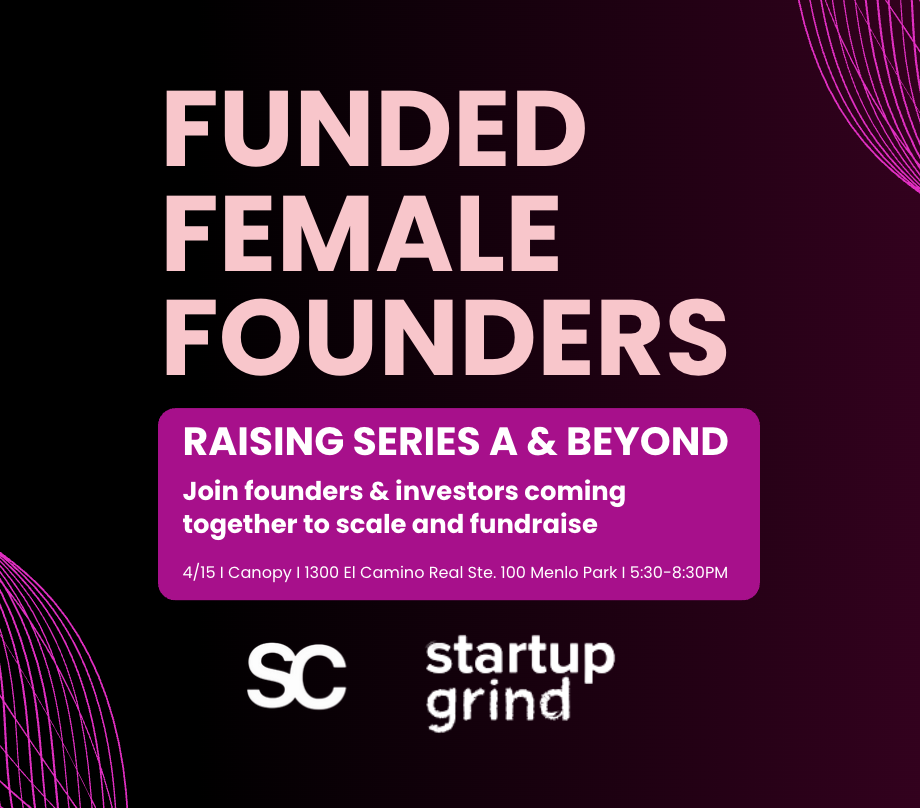 FUNDED FEMALE FOUNDERS

RAISING SERIES A & BEYOND

Join founders & investors coming together to scale and fundraise

4/15 I Canopy I 1300 El Camino Real Ste. 100 Menlo Park I 5:30-8:30PM

SC

startup grind